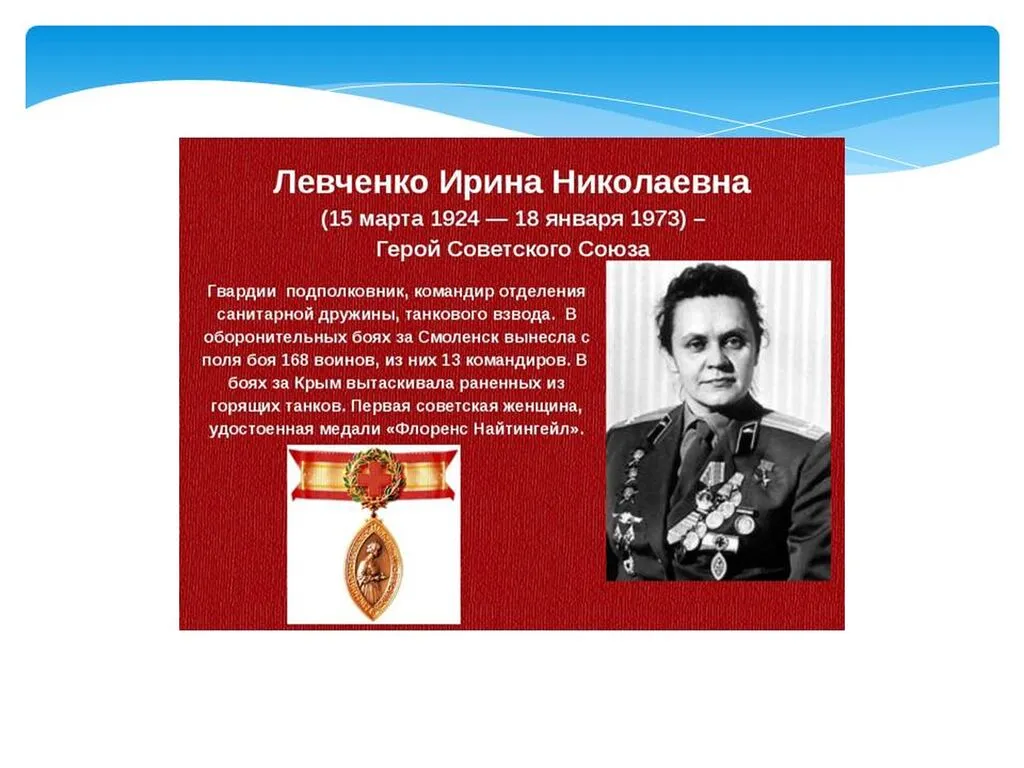 Левченко Ирина Николаевна
(15 марта 1924 — 18 января 1973) –
Герой Советского Союза

Гвардии подполковник, командир отделения санитарной дружины, танкового взвода. В оборонительных боях за Смоленск вынесла с поля боя 168 воинов, из них 13 командиров. В боях за Крым вытаскивала раненных из горящих танков. Первая советская женщина, удостоенная медали «Флоренс Найтингейл».